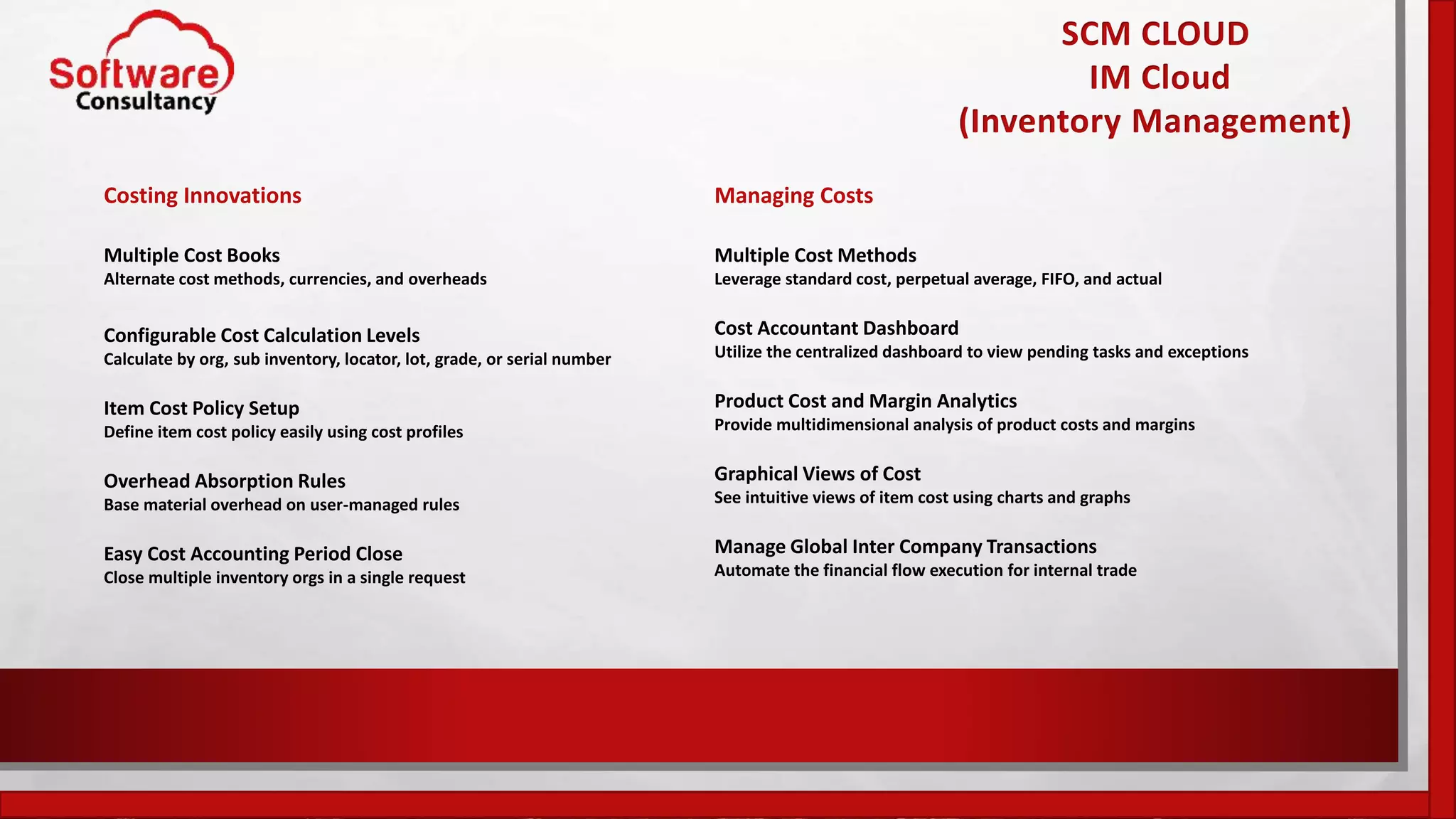 Software Consultancy

SCM CLOUD
IM Cloud
(Inventory Management)

Costing Innovations

Multiple Cost Books
Alternate cost methods, currencies, and overheads

Configurable Cost Calculation Levels
Calculate by org, sub inventory, locator, lot, grade, or serial number

Item Cost Policy Setup
Define item cost policy easily using cost profiles

Overhead Absorption Rules
Base material overhead on user-managed rules

Easy Cost Accounting Period Close
Close multiple inventory orgs in a single request

Managing Costs

Multiple Cost Methods
Leverage standard cost, perpetual average, FIFO, and actual

Cost Accountant Dashboard
Utilize the centralized dashboard to view pending tasks and exceptions

Product Cost and Margin Analytics
Provide multidimensional analysis of product costs and margins

Graphical Views of Cost
See intuitive views of item cost using charts and graphs

Manage Global Inter Company Transactions
Automate the financial flow execution for internal trade